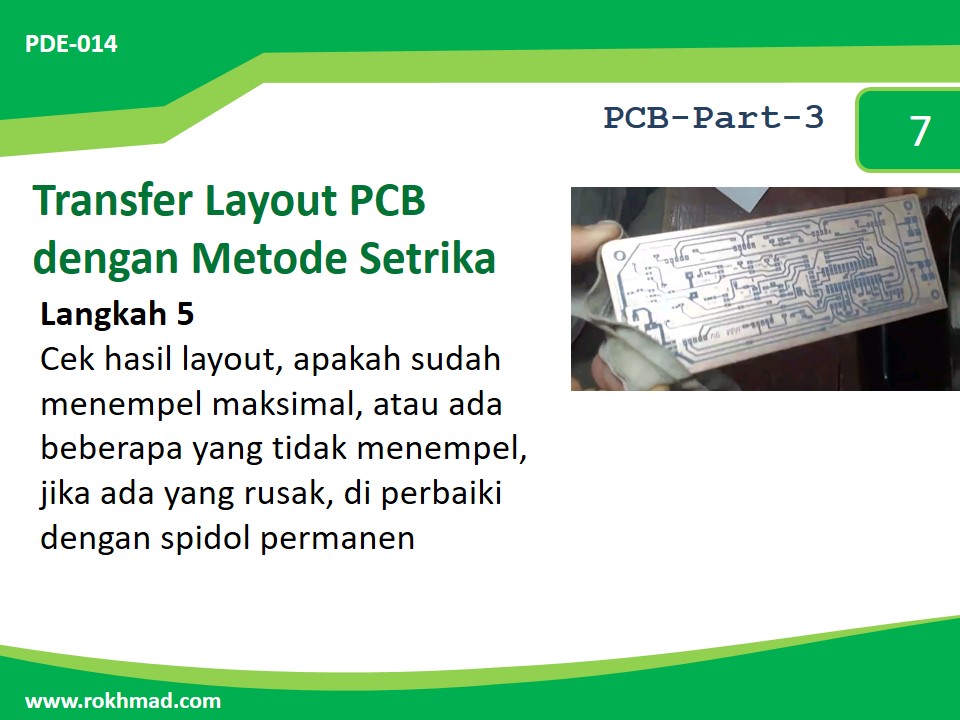 PDE-014

PCB-Part-3

7

Transfer Layout PCB dengan Metode Setrika

Langkah 5
Cek hasil layout, apakah sudah menempel maksimal, atau ada beberapa yang tidak menempel, jika ada yang rusak, di perbaiki dengan spidol permanen

www.rokhmad.com